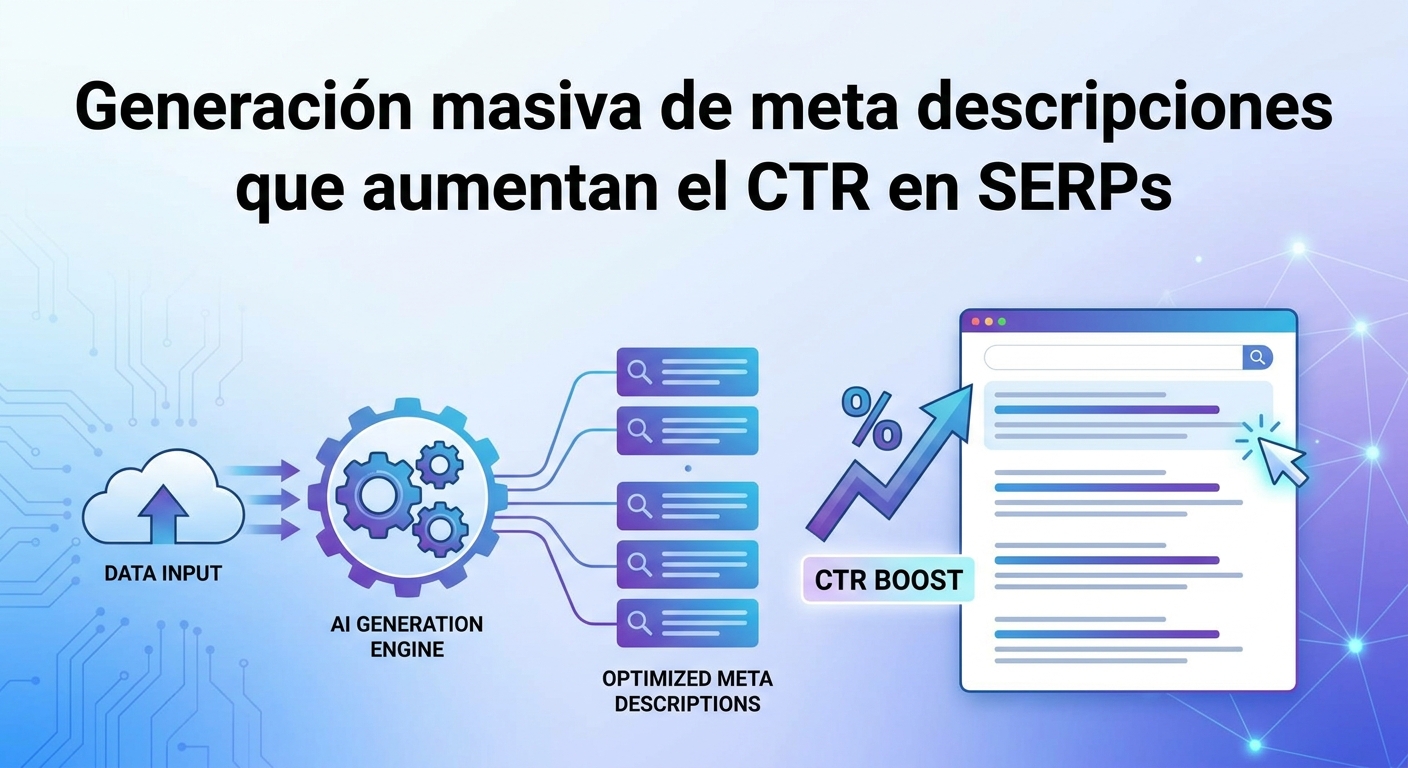 Generación masiva de meta descripciones que aumentan el CTR en SERPs

DATA INPUT

AI GENERATION ENGINE

OPTIMIZED META DESCRIPTIONS

%

CTR BOOST